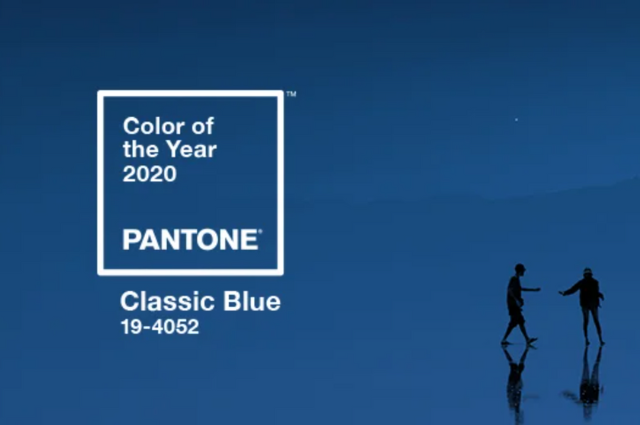 Color of the Year 2020

PANTONE®

™

Classic Blue
19-4052